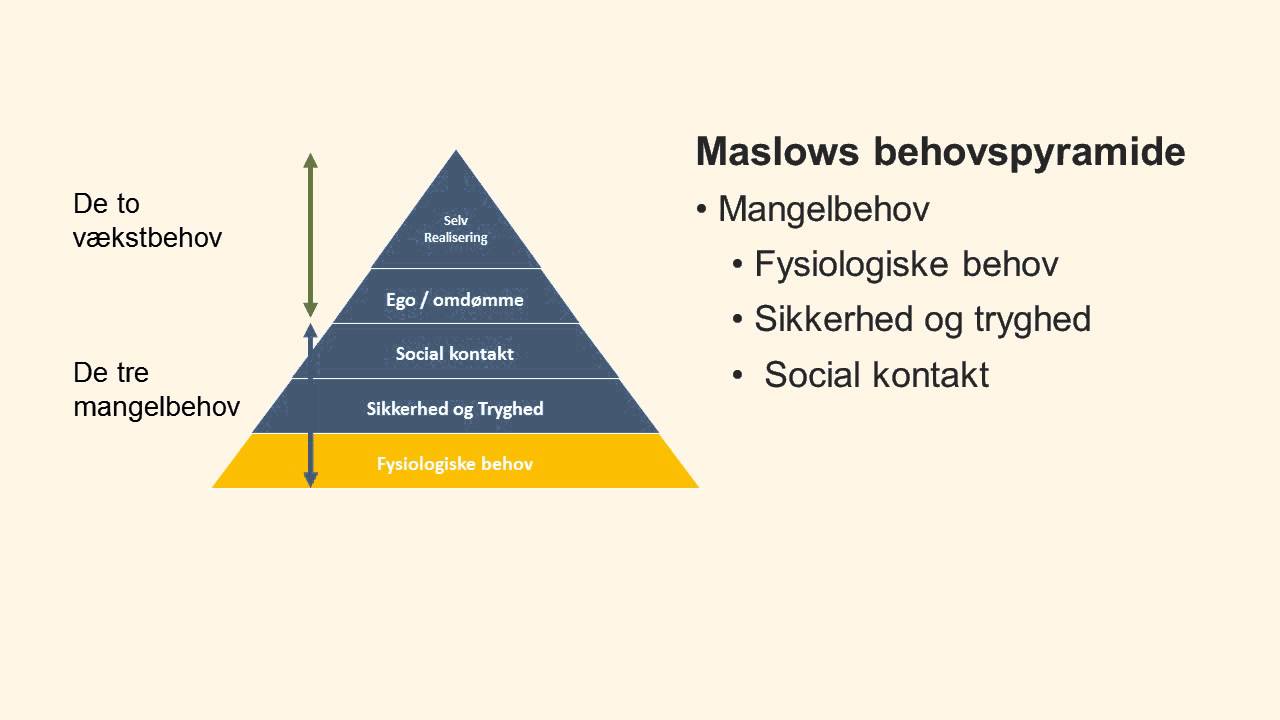 De to vækstbehov

De tre mangelbehov

Selv Realisering

Ego / omdømme

Social kontakt

Sikkerhed og Tryghed

Fysiologiske behov

Maslows behovspyramide

• Mangelbehov

• Fysiologiske behov

• Sikkerhed og tryghed

• Social kontakt